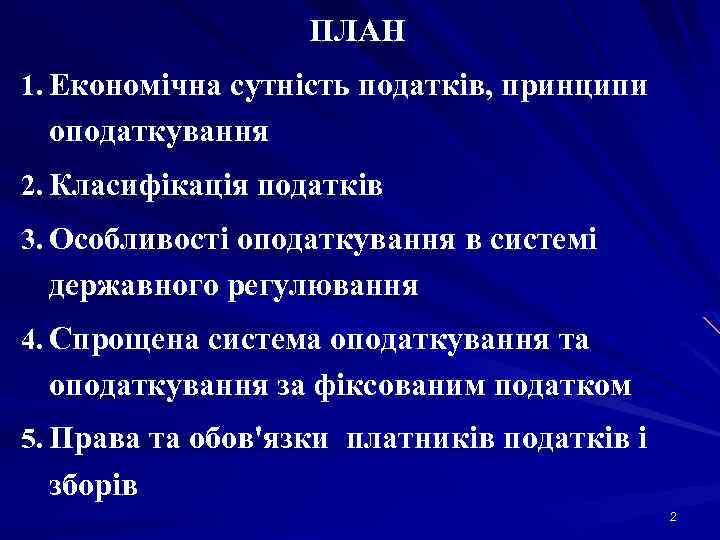 ПЛАН

1. Економічна сутність податків, принципи оподаткування

2. Класифікація податків

3. Особливості оподаткування в системі державного регулювання

4. Спрощена система оподаткування та оподаткування за фіксованим податком

5. Права та обов'язки платників податків і зборів

2